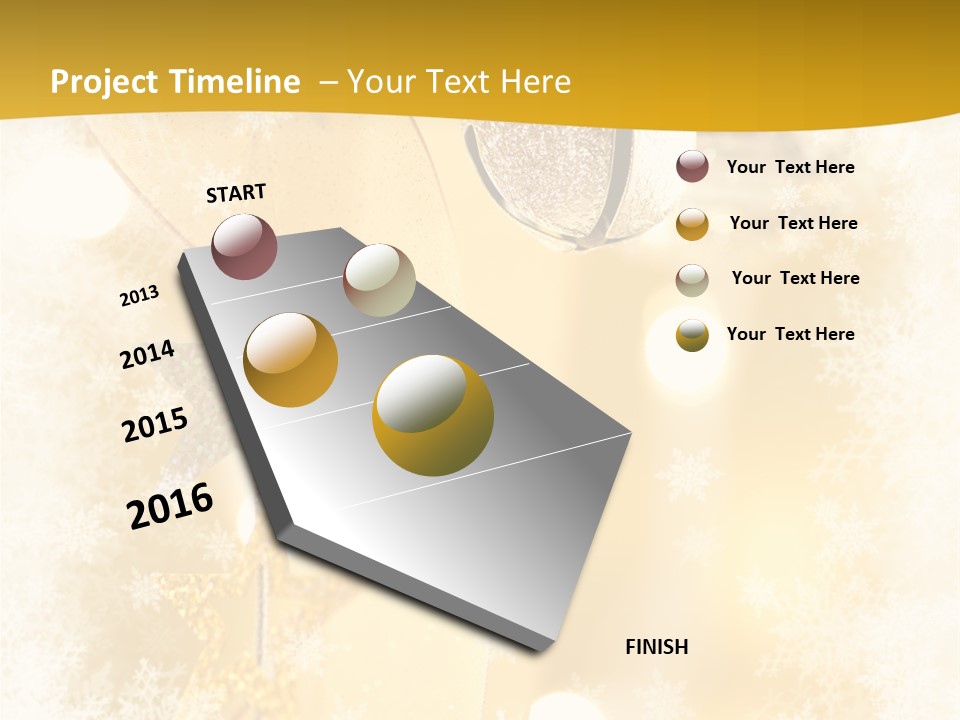 Project Timeline – Your Text Here

START

2013

2014

2015

2016

FINISH

Your Text Here

Your Text Here

Your Text Here

Your Text Here